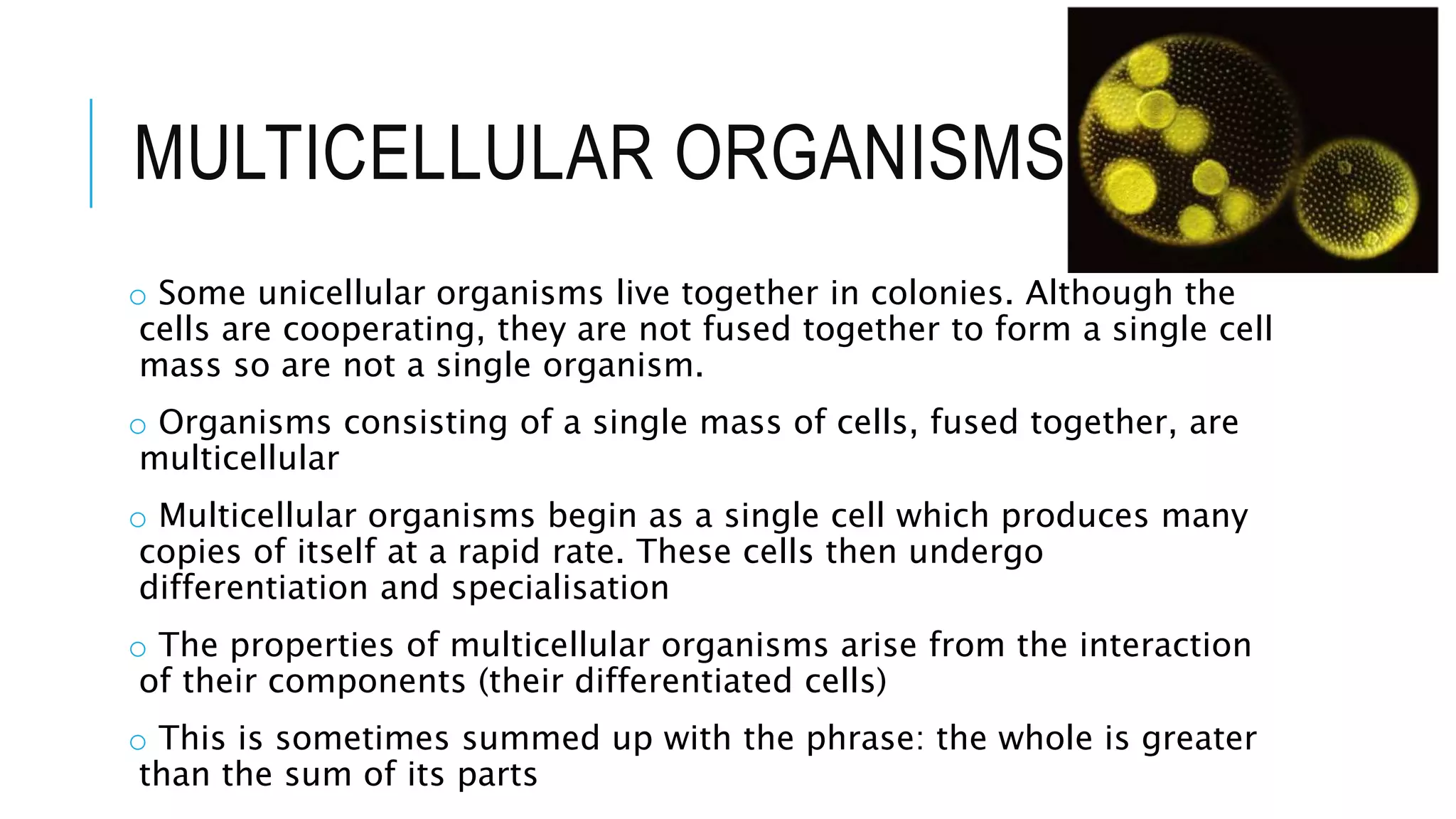 MULTICELLULAR ORGANISMS

○ Some unicellular organisms live together in colonies. Although the cells are cooperating, they are not fused together to form a single cell mass so are not a single organism.

○ Organisms consisting of a single mass of cells, fused together, are multicellular

○ Multicellular organisms begin as a single cell which produces many copies of itself at a rapid rate. These cells then undergo differentiation and specialisation

○ The properties of multicellular organisms arise from the interaction of their components (their differentiated cells)

○ This is sometimes summed up with the phrase: the whole is greater than the sum of its parts